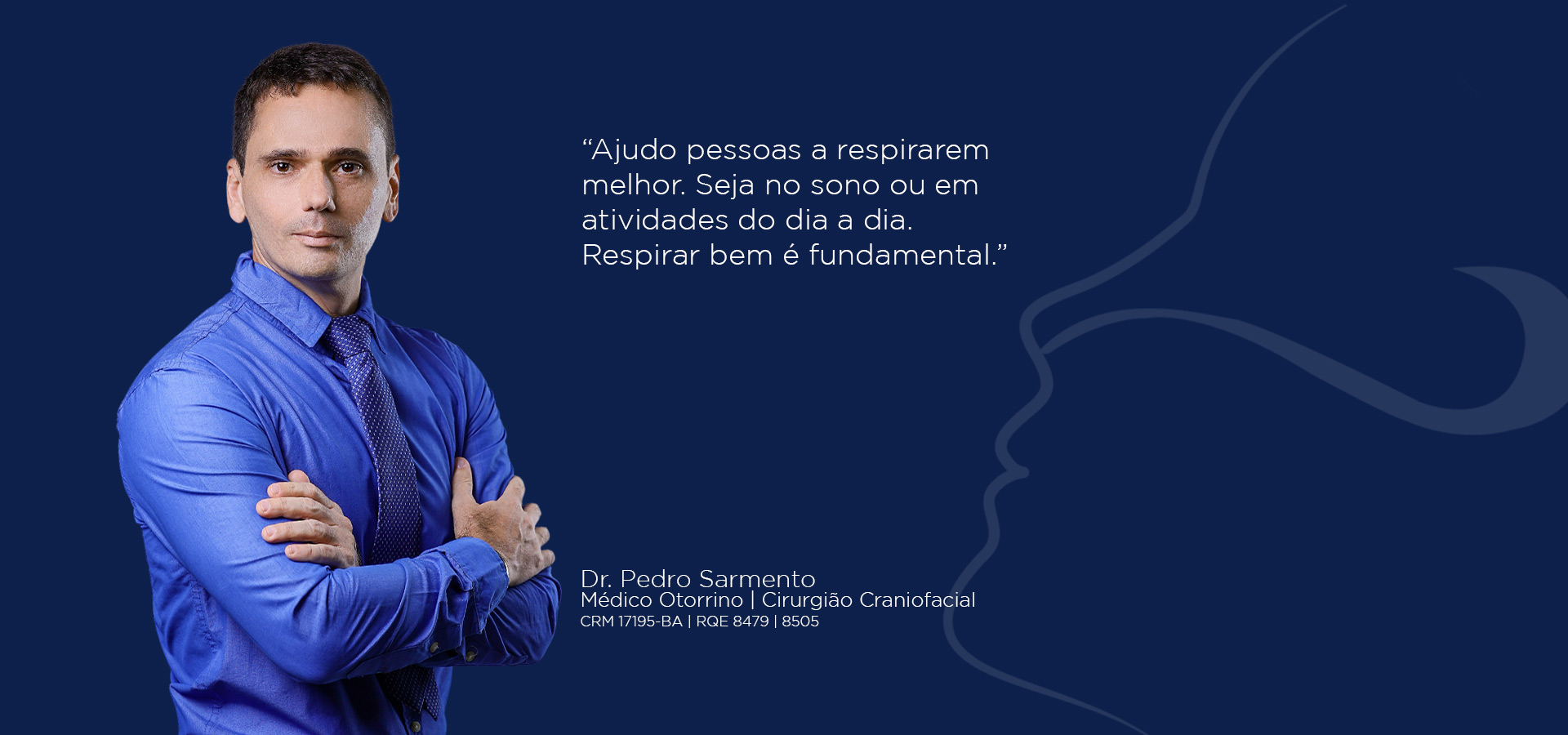 “Ajudo pessoas a respirarem melhor. Seja no sono ou em atividades do dia a dia. Respirar bem é fundamental.”

Dr. Pedro Sarmento
Médico Otorrino | Cirurgião Craniofacial
CRM 17195-BA | RQE 8479 | 8505